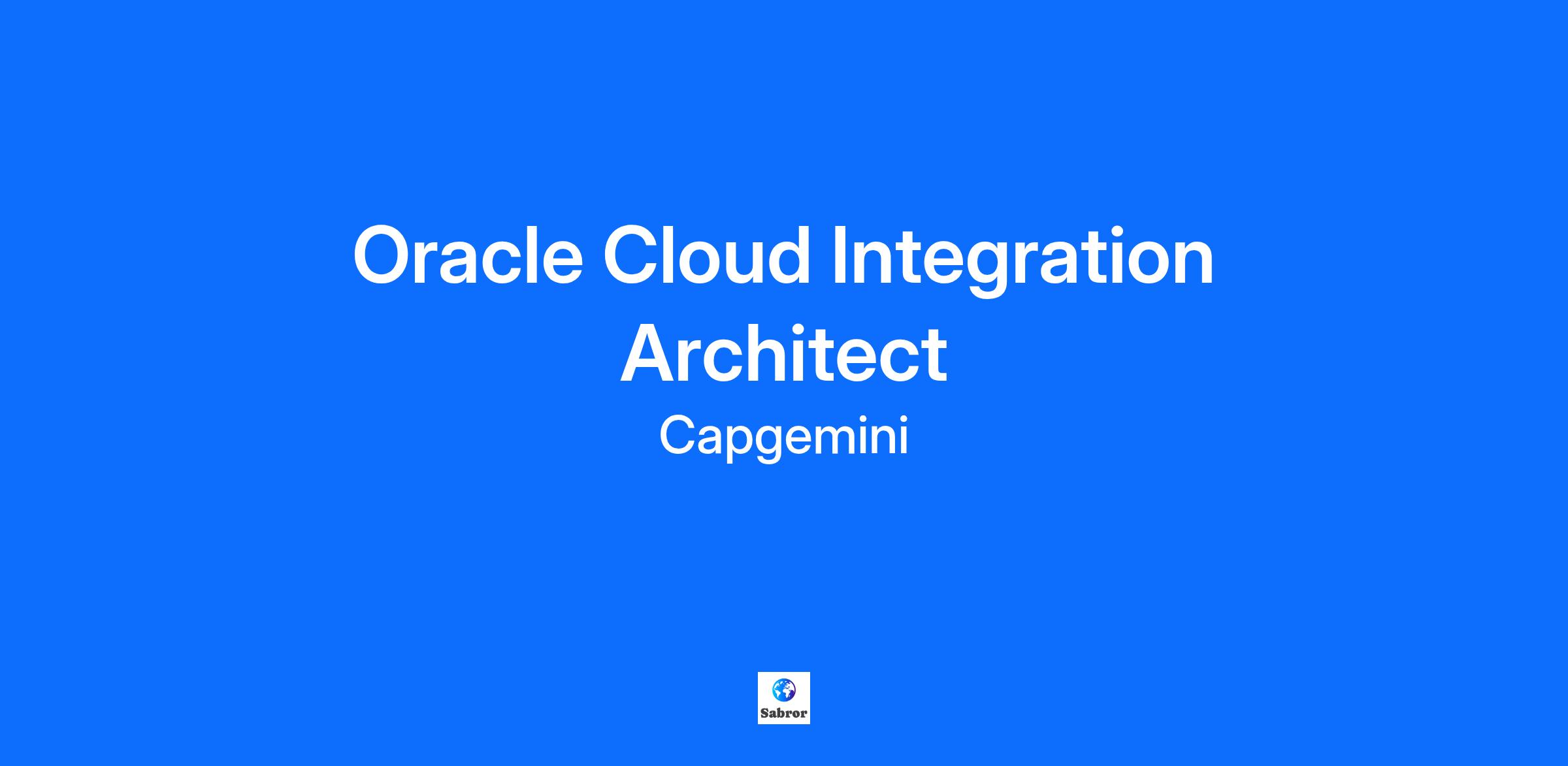 Oracle Cloud Integration Architect

Capgemini

Sabror